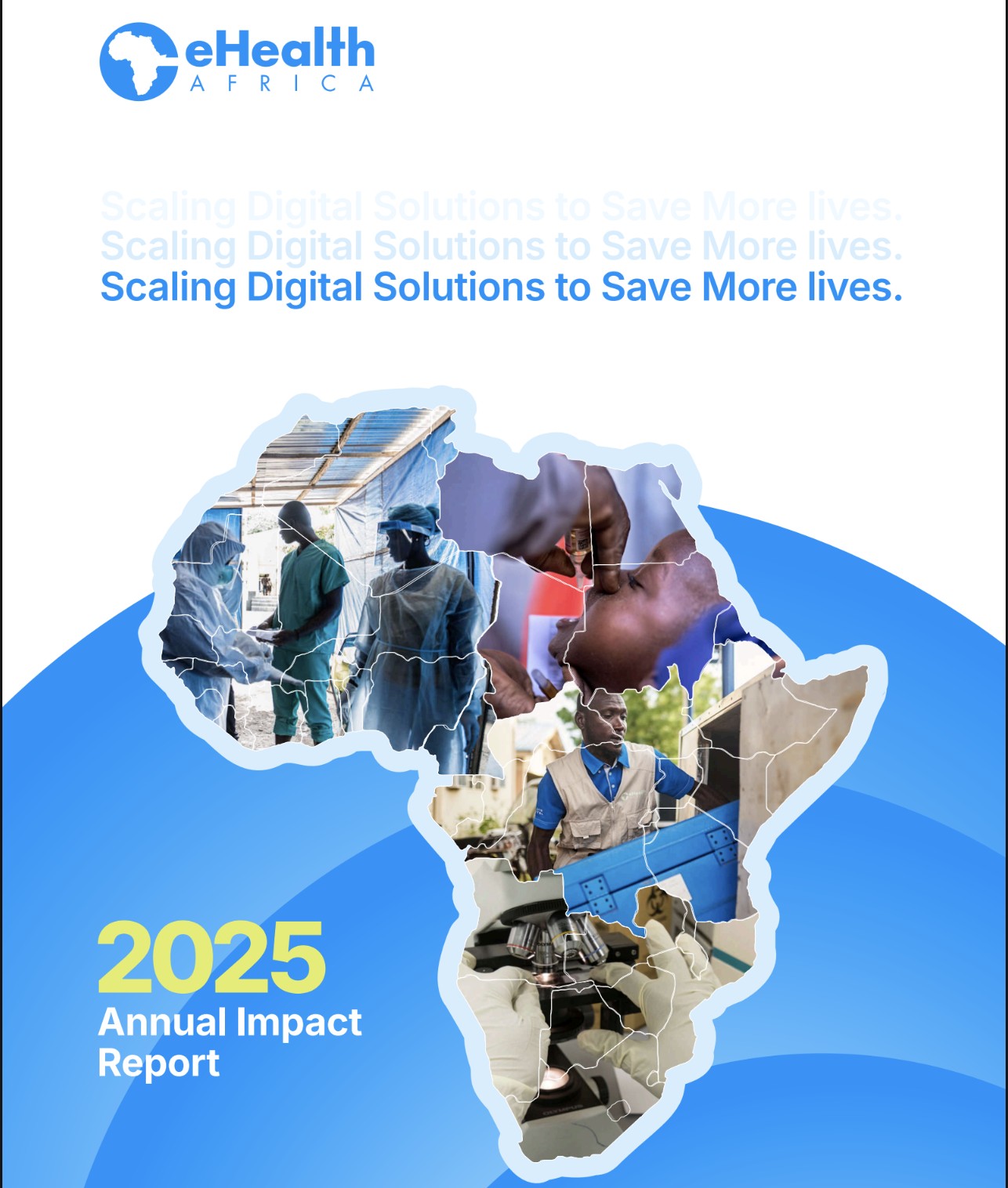 eHealth
AFRICA

Scaling Digital Solutions to Save More lives.
Scaling Digital Solutions to Save More lives.
Scaling Digital Solutions to Save More lives.

2025
Annual Impact Report